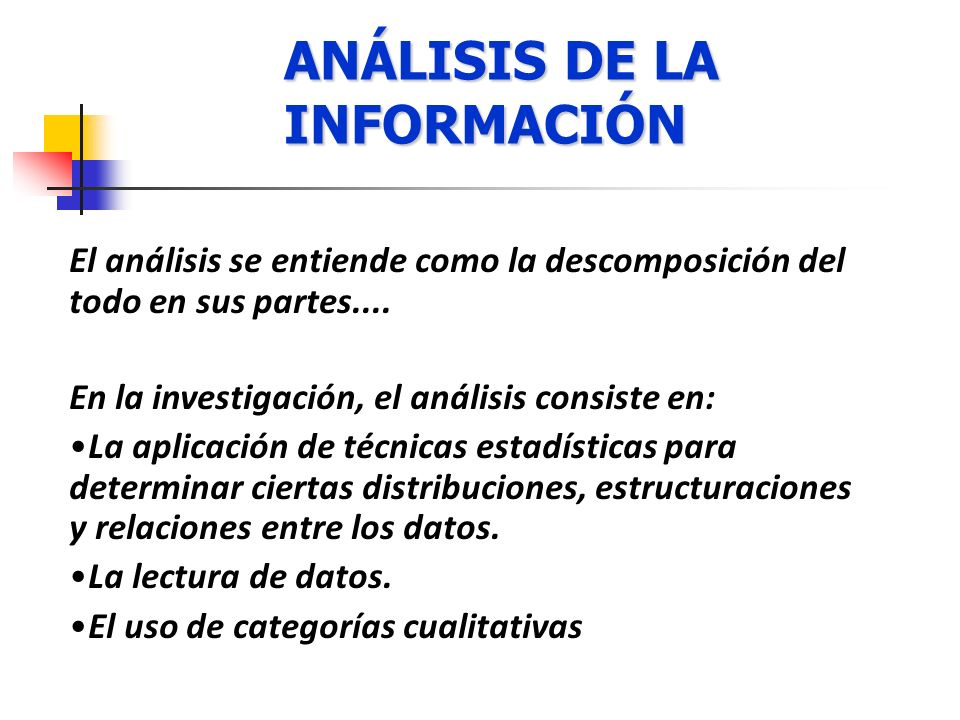 ANÁLISIS DE LA INFORMACIÓN

El análisis se entiende como la descomposición del todo en sus partes....

En la investigación, el análisis consiste en:
•La aplicación de técnicas estadísticas para determinar ciertas distribuciones, estructuraciones y relaciones entre los datos.
•La lectura de datos.
•El uso de categorías cualitativas